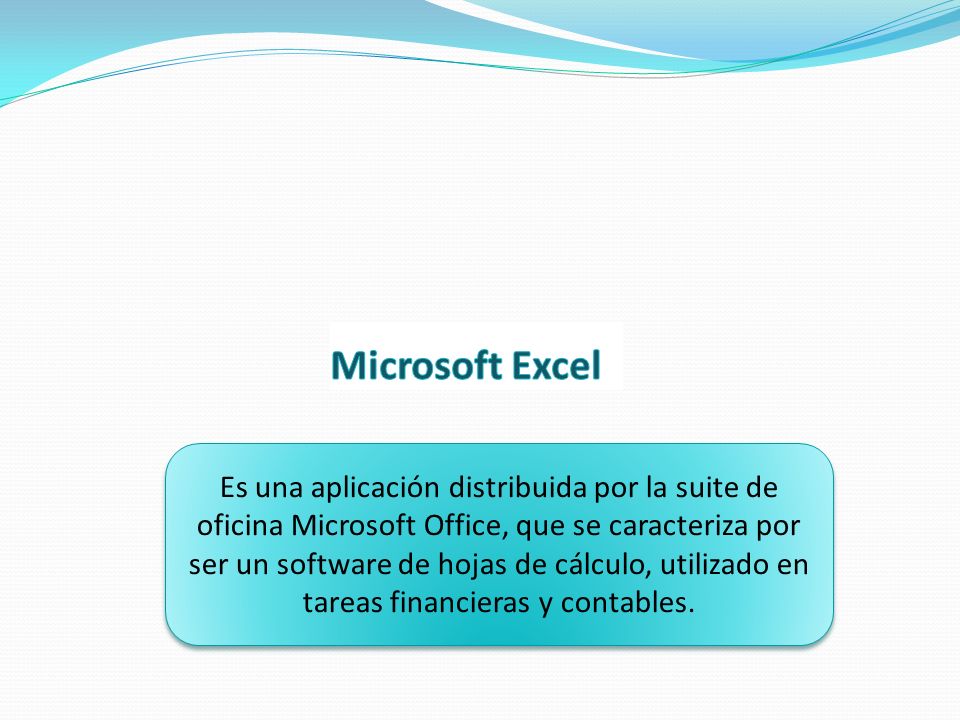 Microsoft Excel

Es una aplicación distribuida por la suite de oficina Microsoft Office, que se caracteriza por ser un software de hojas de cálculo, utilizado en tareas financieras y contables.